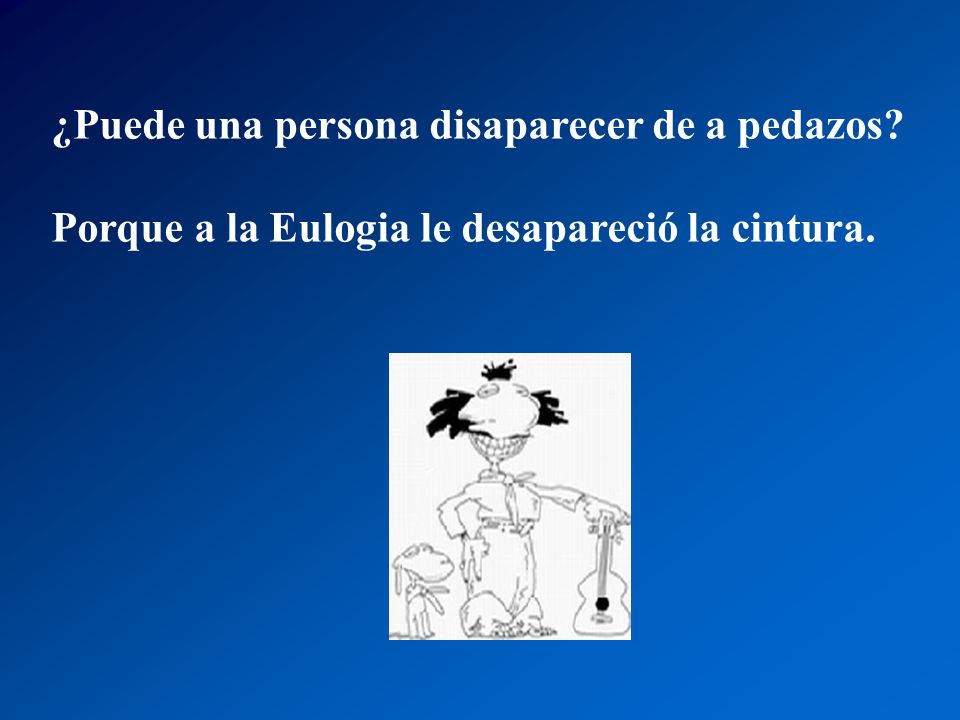 ¿Puede una persona disaparecer de a pedazos?

Porque a la Eulogia le desapareció la cintura.